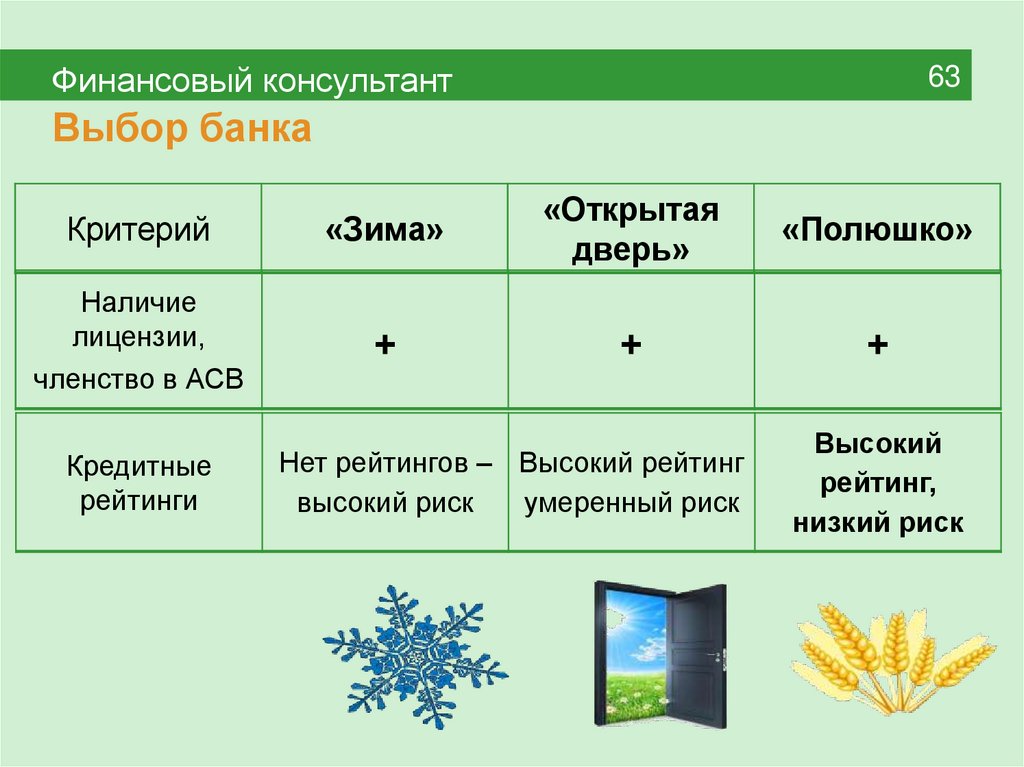 Финансовый консультант

63

Выбор банка

| Критерий | «Зима» | «Открытая дверь» | «Полюшко» |
|---|---|---|---|
| Наличие лицензии, членство в АСВ | + | + | + |
| Кредитные рейтинги | Нет рейтингов – высокий риск | Высокий рейтинг умеренный риск | Высокий рейтинг, низкий риск |